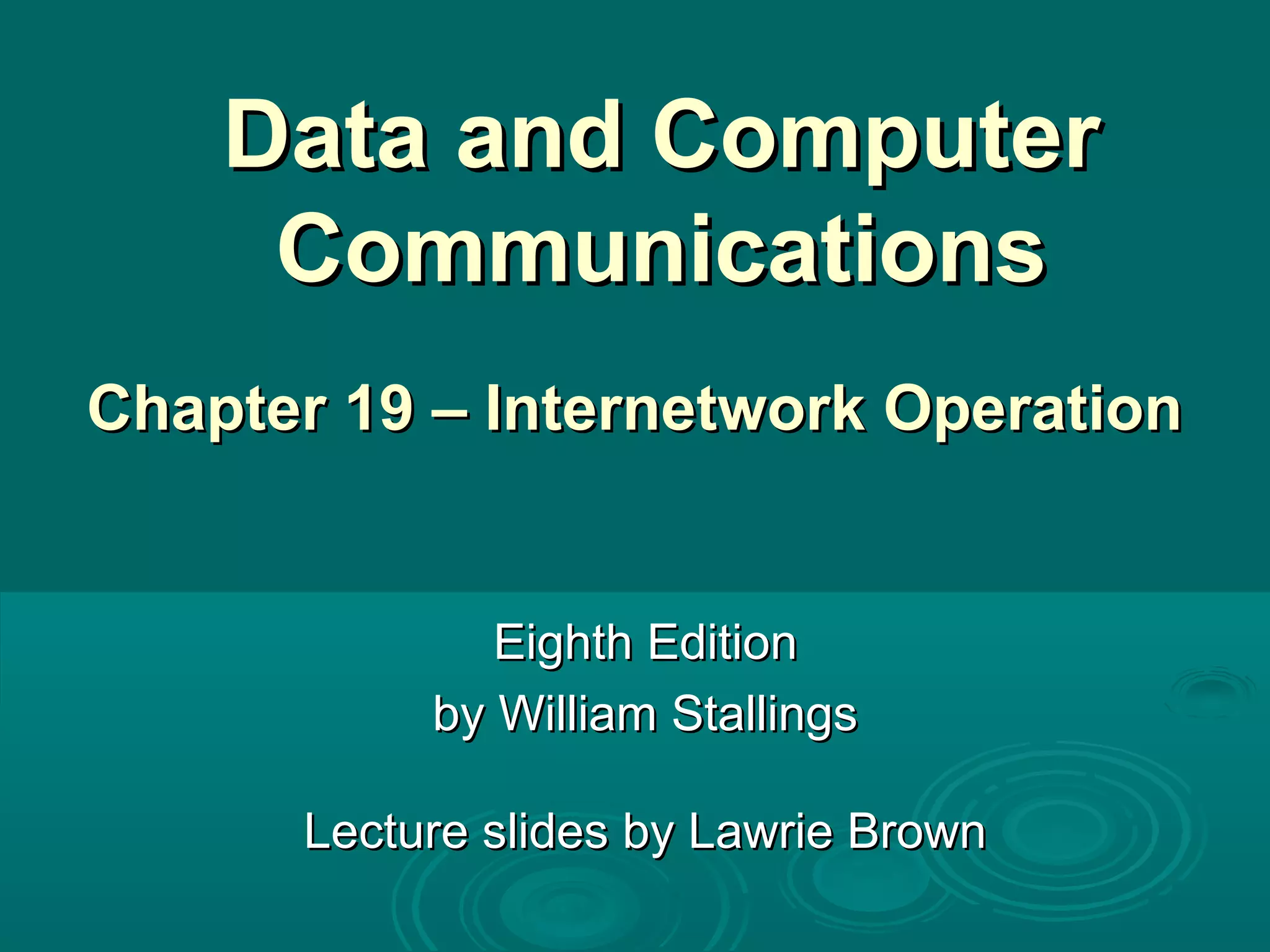 Data and Computer Communications

Chapter 19 – Internetwork Operation

Eighth Edition
by William Stallings

Lecture slides by Lawrie Brown